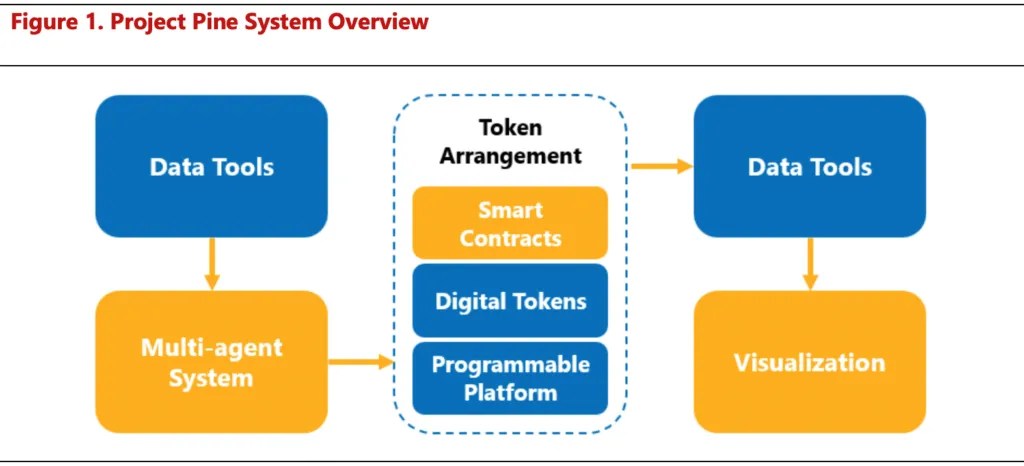 Figure 1. Project Pine System Overview

Data Tools

Multi-agent System

Token Arrangement

Smart Contracts

Digital Tokens

Programmable Platform

Data Tools

Visualization